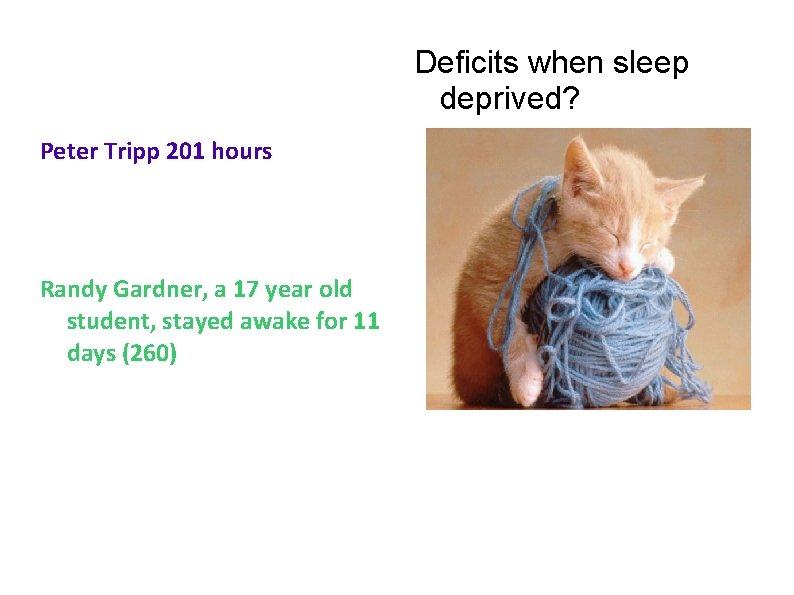 Deficits when sleep deprived?

Peter Tripp 201 hours

Randy Gardner, a 17 year old student, stayed awake for 11 days (260)